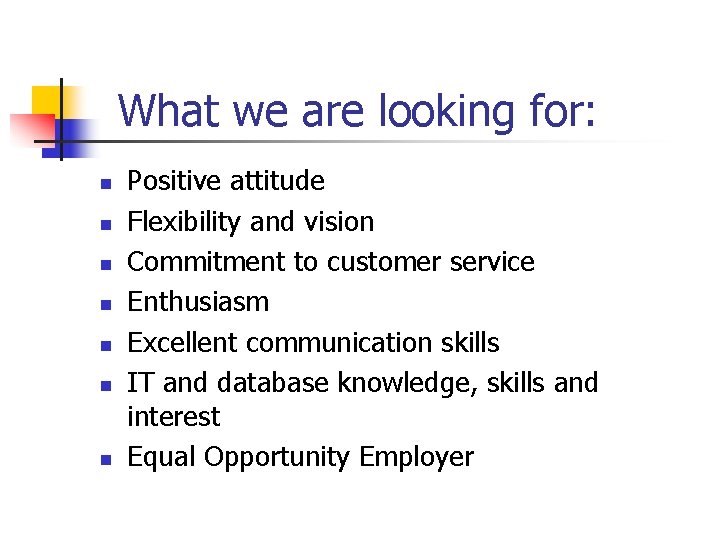 What we are looking for:

- Positive attitude
- Flexibility and vision
- Commitment to customer service
- Enthusiasm
- Excellent communication skills
- IT and database knowledge, skills and interest
- Equal Opportunity Employer